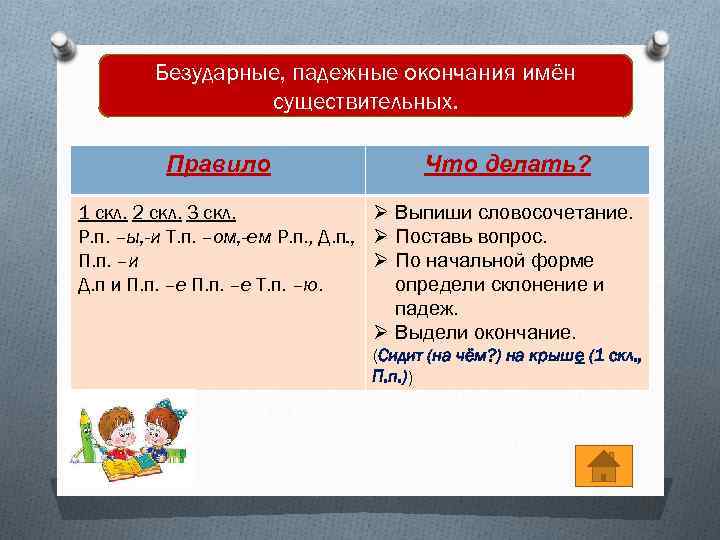 Безударные, падежные окончания имён существительных.

| Правило | Что делать? |
|---|---|
| 1 скл. 2 скл. 3 скл. Р.п. –ы,-и Т.п. –ом,-ем Р.п., Д.п., П.п. –и Д.п и П.п. –е П.п. –е Т.п. –ю. | ➢ Выпиши словосочетание. ➢ Поставь вопрос. ➢ По начальной форме определи склонение и падеж. ➢ Выдели окончание. (Сидит (на чём?) на крыше (1 скл., П.п.)) |